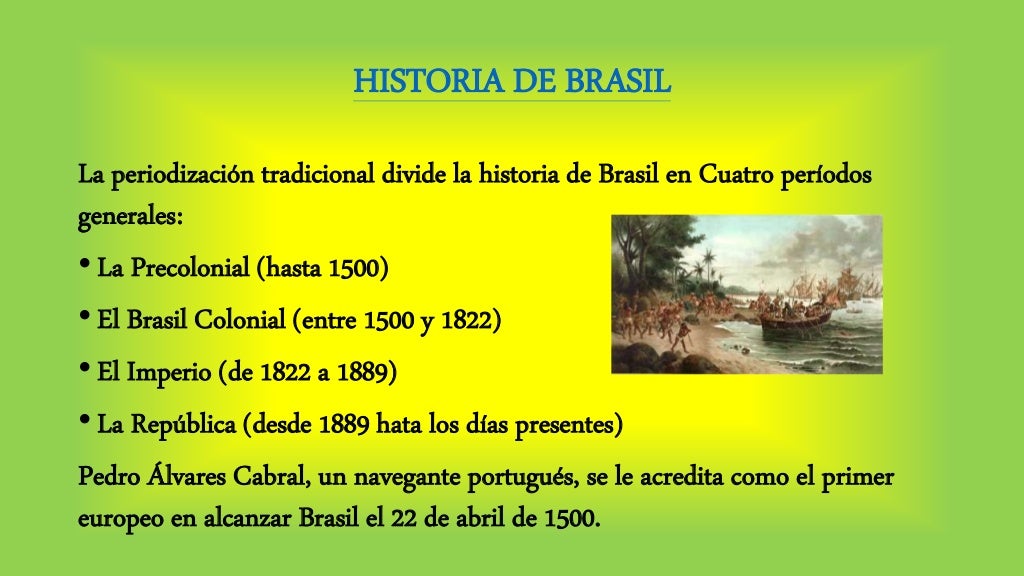 HISTORIA DE BRASIL

La periodización tradicional divide la historia de Brasil en Cuatro períodos generales:

• La Precolonial (hasta 1500)

• El Brasil Colonial (entre 1500 y 1822)

• El Imperio (de 1822 a 1889)

• La República (desde 1889 hata los días presentes)

Pedro Álvares Cabral, un navegante portugués, se le acredita como el primer europeo en alcanzar Brasil el 22 de abril de 1500.